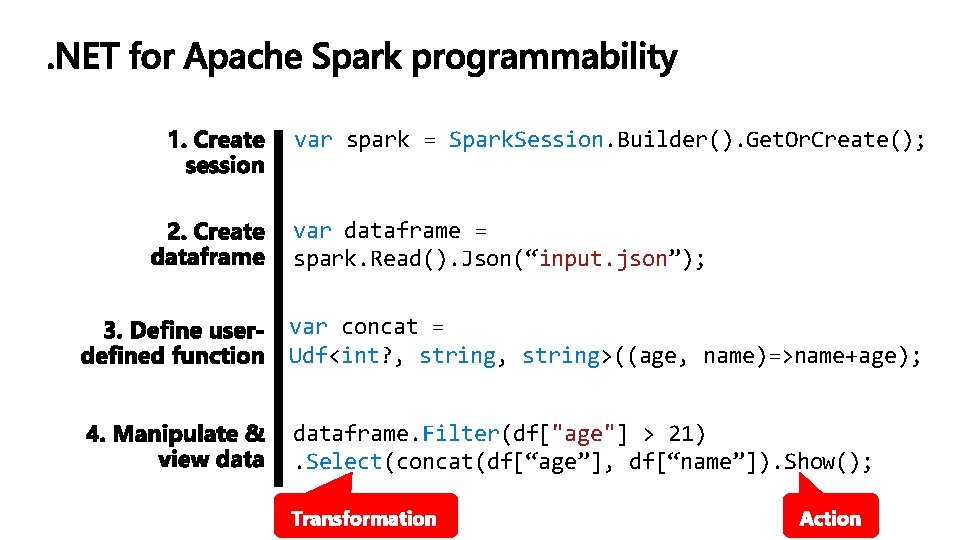 .NET for Apache Spark programmability

1. Create session

var spark = SparkSession.Builder().GetOrCreate();

2. Create dataframe

var dataframe = spark.Read().Json(“input.json”);

3. Define user-defined function

var concat = Udf<int?, string, string>((age, name)=>name+age);

4. Manipulate & view data

dataframe.Filter(df["age"] > 21) .Select(concat(df[“age”], df[“name”]).Show();

Transformation

Action